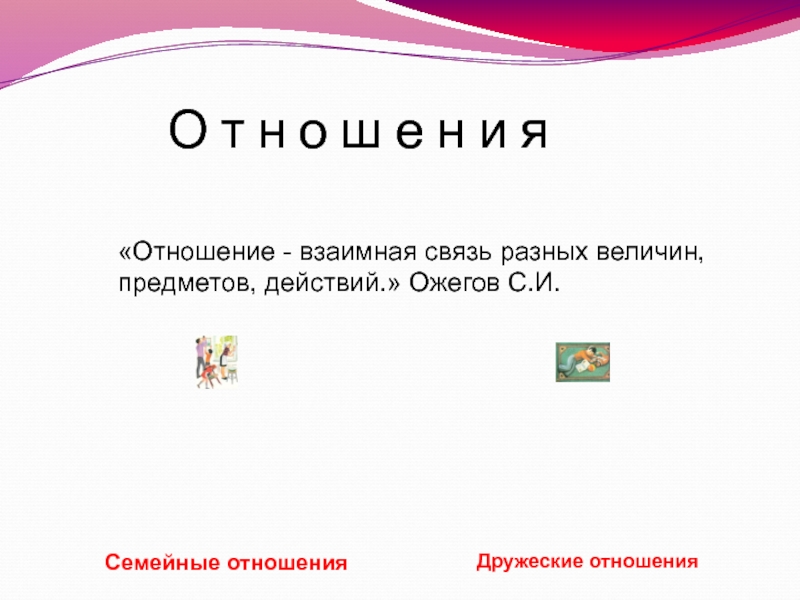 О т н о ш е н и я

«Отношение - взаимная связь разных величин, предметов, действий.» Ожегов С.И.

Семейные отношения

Дружеские отношения